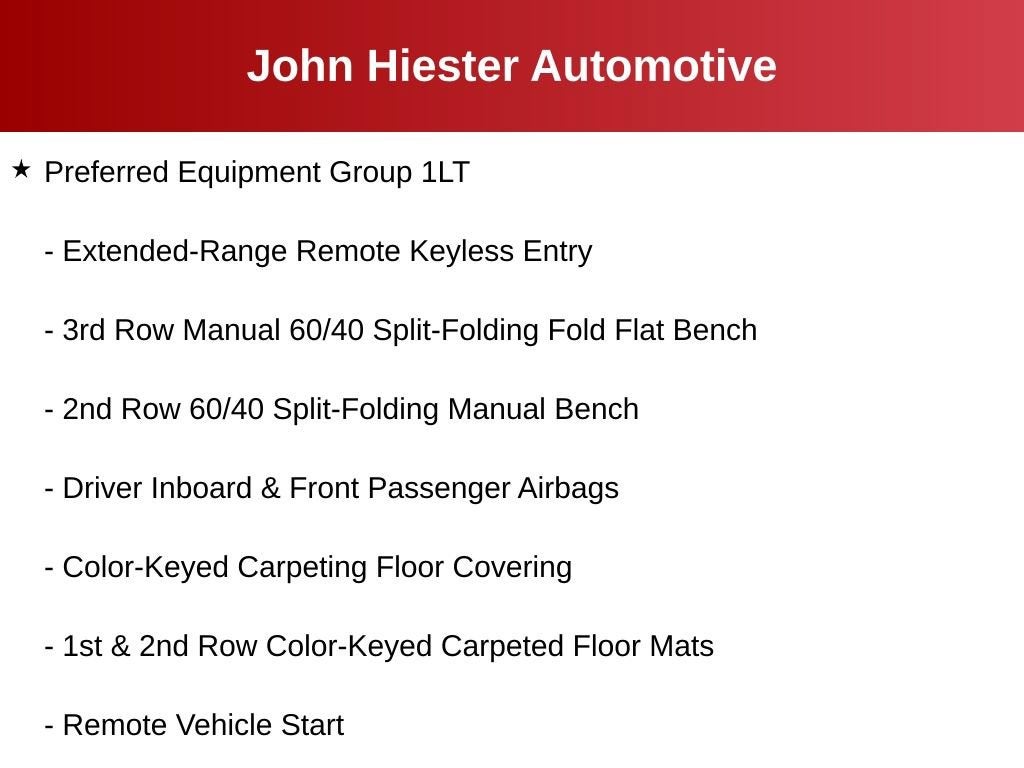 John Hiester Automotive

★ Preferred Equipment Group 1LT

- Extended-Range Remote Keyless Entry

- 3rd Row Manual 60/40 Split-Folding Fold Flat Bench

- 2nd Row 60/40 Split-Folding Manual Bench

- Driver Inboard & Front Passenger Airbags

- Color-Keyed Carpeting Floor Covering

- 1st & 2nd Row Color-Keyed Carpeted Floor Mats

- Remote Vehicle Start